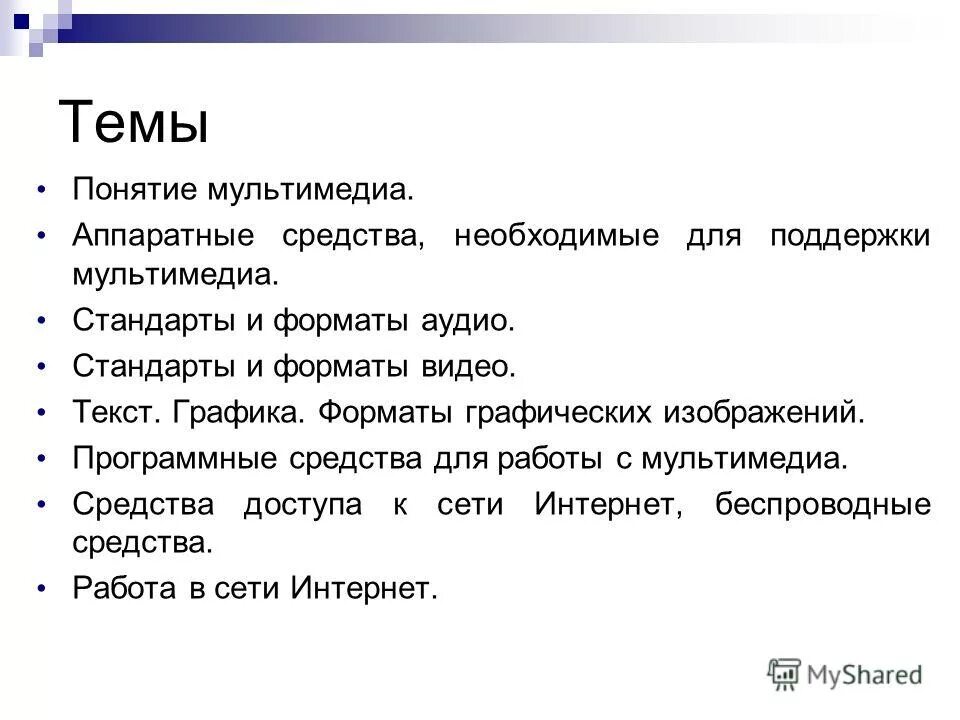 Темы

• Понятие мультимедиа.
• Аппаратные средства, необходимые для поддержки мультимедиа.
• Стандарты и форматы аудио.
• Стандарты и форматы видео.
• Текст. Графика. Форматы графических изображений.
• Программные средства для работы с мультимедиа.
• Средства доступа к сети Интернет, беспроводные средства.
• Работа в сети Интернет.

MyShared